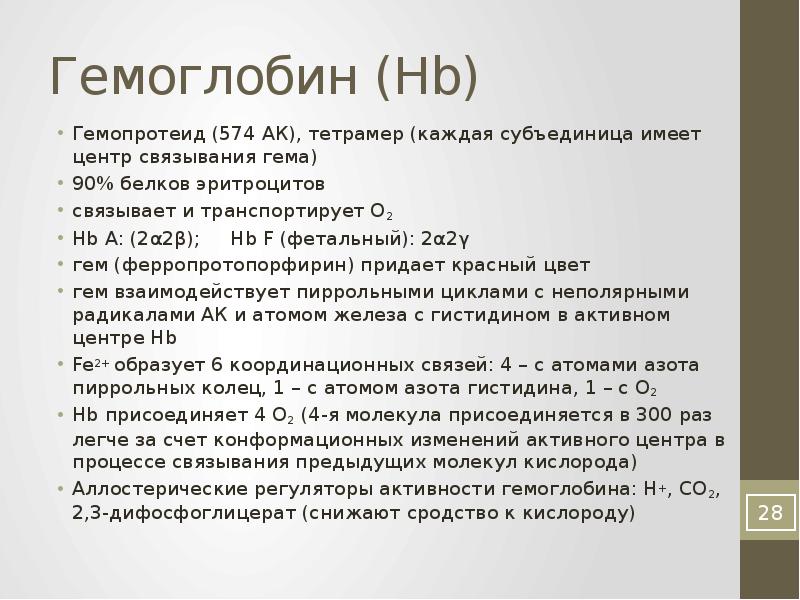 Гемоглобин (Hb)

• Гемопротеид (574 АК), тетрамер (каждая субъединица имеет центр связывания гема)
• 90% белков эритроцитов
• связывает и транспортирует $O_2$
• Hb A: (2α2β);     Hb F (фетальный): 2α2γ
• гем (ферропротопорфирин) придает красный цвет
• гем взаимодействует пиррольными циклами с неполярными радикалами АК и атомом железа с гистидином в активном центре Hb
• $Fe^{2+}$ образует 6 координационных связей: 4 – с атомами азота пиррольных колец, 1 – с атомом азота гистидина, 1 – с $O_2$
• Hb присоединяет 4 $O_2$ (4-я молекула присоединяется в 300 раз легче за счет конформационных изменений активного центра в процессе связывания предыдущих молекул кислорода)
• Аллостерические регуляторы активности гемоглобина: $H^+$, $CO_2$, 2,3-дифосфоглицерат (снижают сродство к кислороду)

28